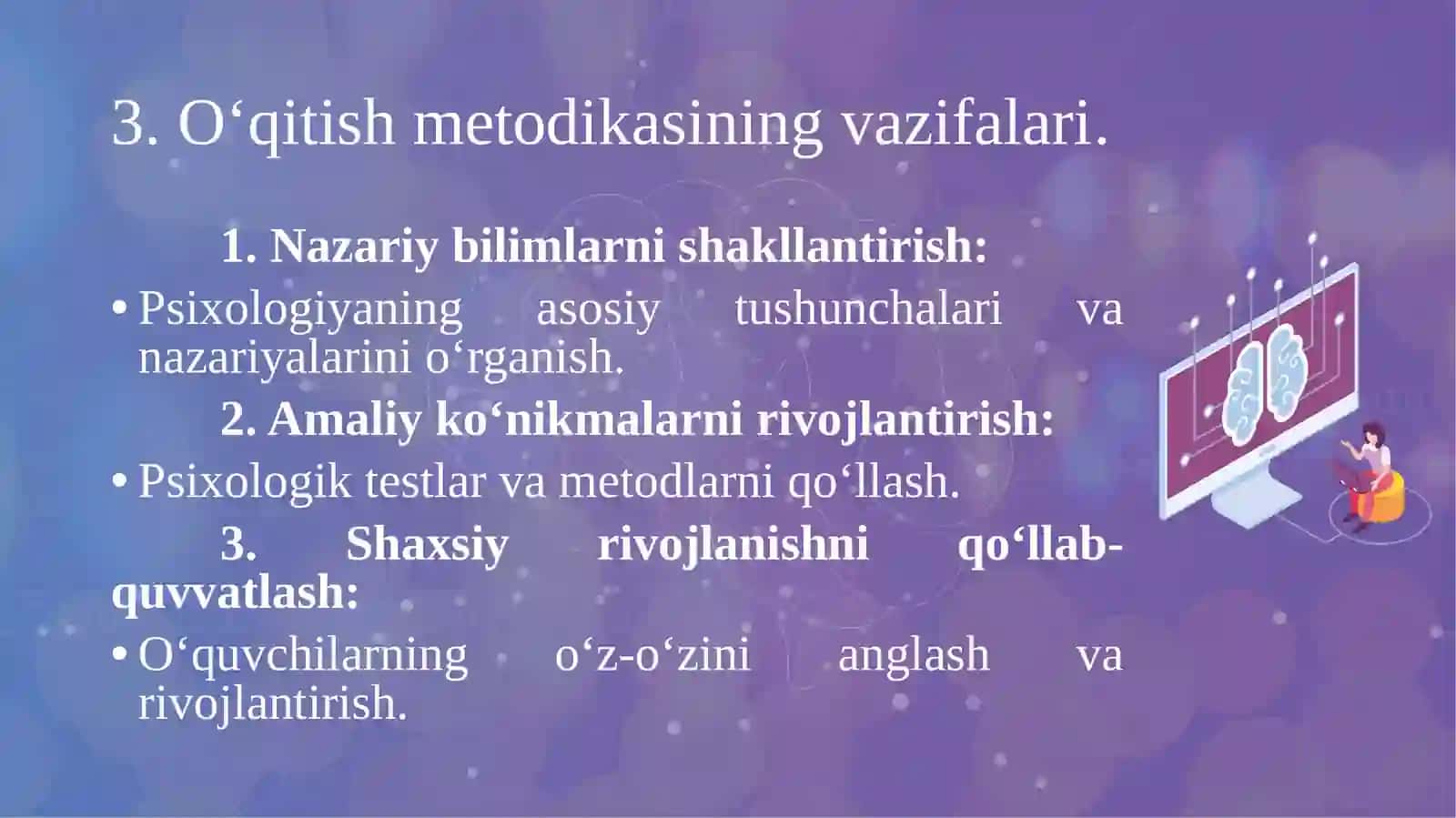 3. O‘qitish metodikasining vazifalari.

1. Nazariy bilimlarni shakllantirish:

• Psixologiyaning asosiy tushunchalari va nazariyalarini o‘rganish.

2. Amaliy ko‘nikmalarni rivojlantirish:

• Psixologik testlar va metodlarni qo‘llash.

3. Shaxsiy rivojlanishni qo‘llab-quvvatlash:

• O‘quvchilarning o‘z-o‘zini anglash va rivojlantirish.